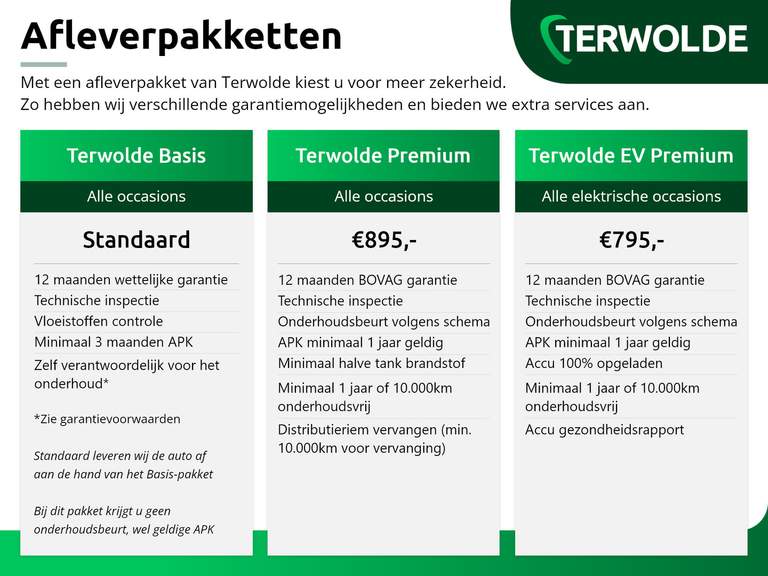 Afleverpakketten

TERWOLDE

Met een afleverpakket van Terwolde kiest u voor meer zekerheid.
Zo hebben wij verschillende garantiemogelijkheden en bieden we extra services aan.

Terwolde Basis

Alle occasions

Standaard

12 maanden wettelijke garantie
Technische inspectie
Vloeistoffen controle
Minimaal 3 maanden APK
Zelf verantwoordelijk voor het onderhoud*

*Zie garantievoorwaarden

Standaard leveren wij de auto af aan de hand van het Basis-pakket

Bij dit pakket krijgt u geen onderhoudsbeurt, wel geldige APK

Terwolde Premium

Alle occasions

€895,-

12 maanden BOVAG garantie
Technische inspectie
Onderhoudsbeurt volgens schema
APK minimaal 1 jaar geldig
Minimaal halve tank brandstof
Minimaal 1 jaar of 10.000km onderhoudsvrij
Distributieriem vervangen (min. 10.000km voor vervanging)

Terwolde EV Premium

Alle elektrische occasions

€795,-

12 maanden BOVAG garantie
Technische inspectie
Onderhoudsbeurt volgens schema
APK minimaal 1 jaar geldig
Accu 100% opgeladen
Minimaal 1 jaar of 10.000km onderhoudsvrij
Accu gezondheidsrapport